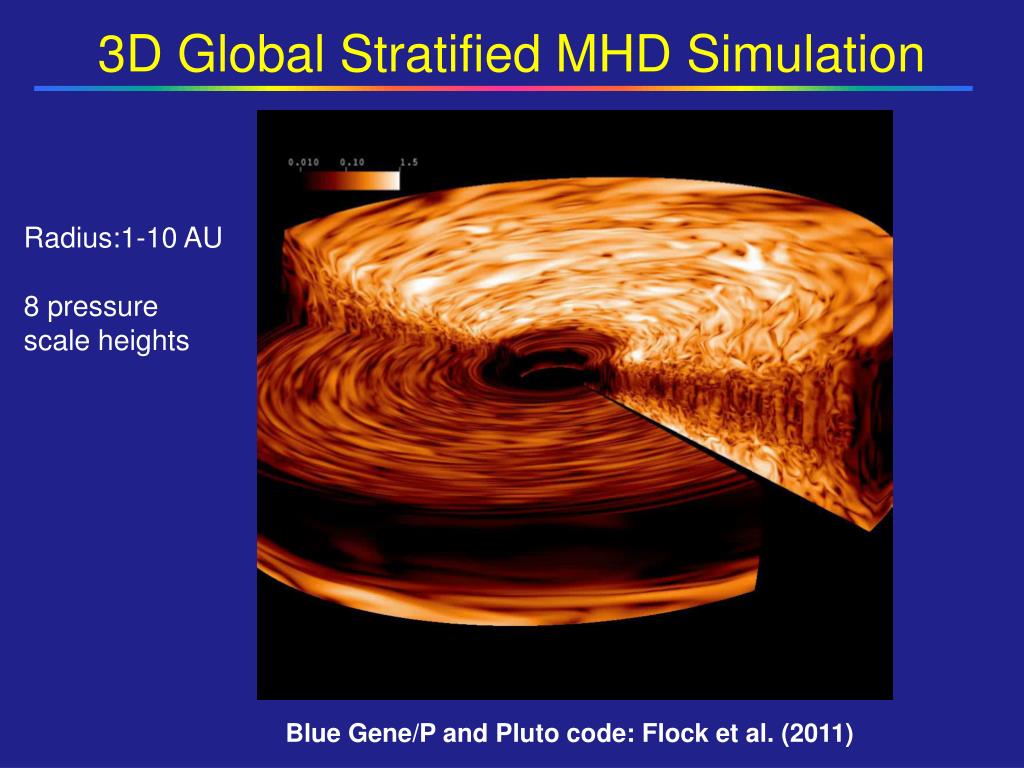 3D Global Stratified MHD Simulation

Radius:1-10 AU

8 pressure scale heights

0.010 0.10 1.5

Blue Gene/P and Pluto code: Flock et al. (2011)